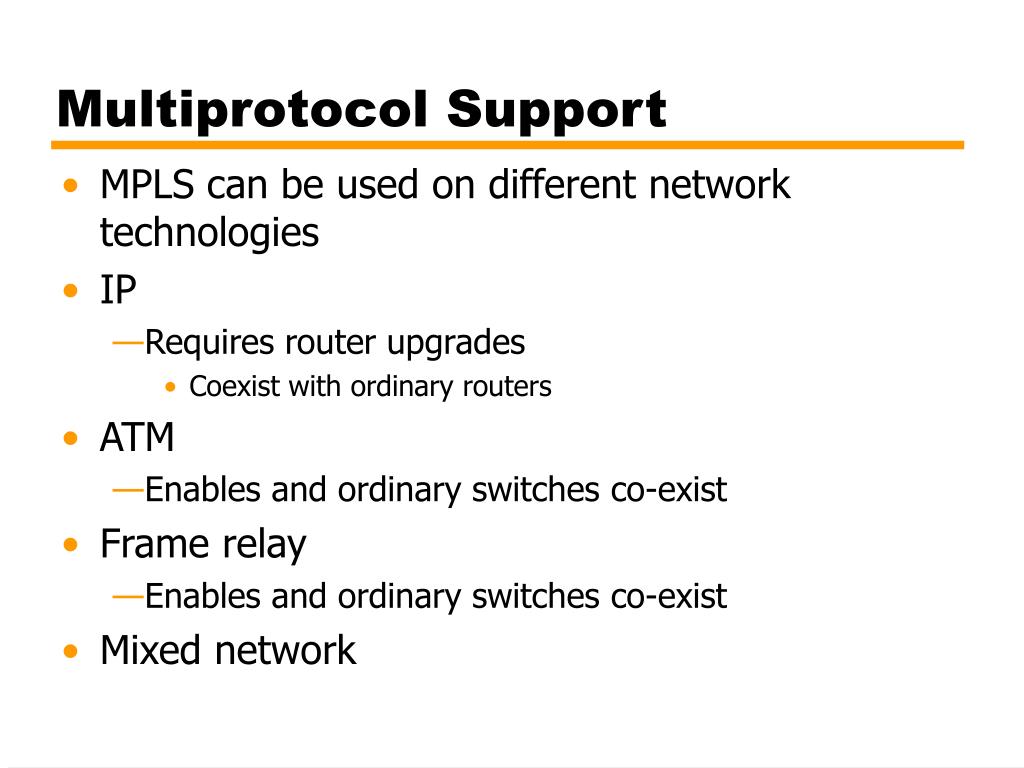 Multiprotocol Support

• MPLS can be used on different network technologies
• IP
—Requires router upgrades
• Coexist with ordinary routers
• ATM
—Enables and ordinary switches co-exist
• Frame relay
—Enables and ordinary switches co-exist
• Mixed network